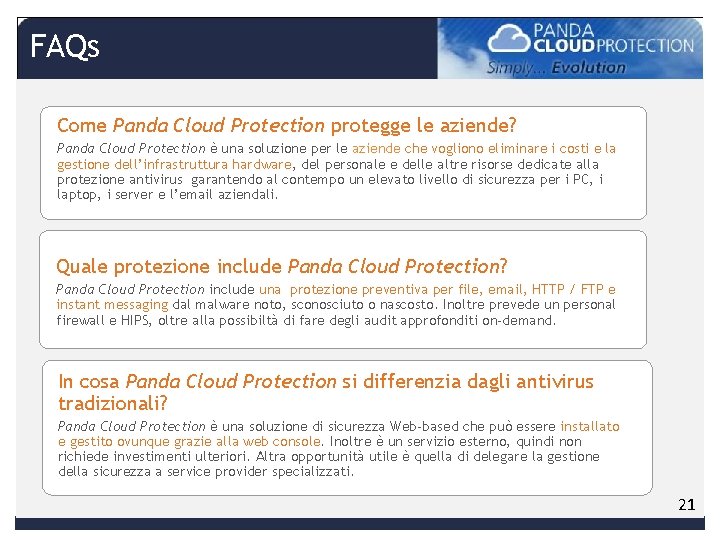 FAQs

PANDA CLOUD PROTECTION
Simply... Evolution

Come Panda Cloud Protection protegge le aziende?
Panda Cloud Protection è una soluzione per le aziende che vogliono eliminare i costi e la gestione dell'infrastruttura hardware, del personale e delle altre risorse dedicate alla protezione antivirus garantendo al contempo un elevato livello di sicurezza per i PC, i laptop, i server e l'email aziendali.

Quale protezione include Panda Cloud Protection?
Panda Cloud Protection include una protezione preventiva per file, email, HTTP / FTP e instant messaging dal malware noto, sconosciuto o nascosto. Inoltre prevede un personal firewall e HIPS, oltre alla possibiltà di fare degli audit approfonditi on-demand.

In cosa Panda Cloud Protection si differenzia dagli antivirus tradizionali?
Panda Cloud Protection è una soluzione di sicurezza Web-based che può essere installato e gestito ovunque grazie alla web console. Inoltre è un servizio esterno, quindi non richiede investimenti ulteriori. Altra opportunità utile è quella di delegare la gestione della sicurezza a service provider specializzati.

21